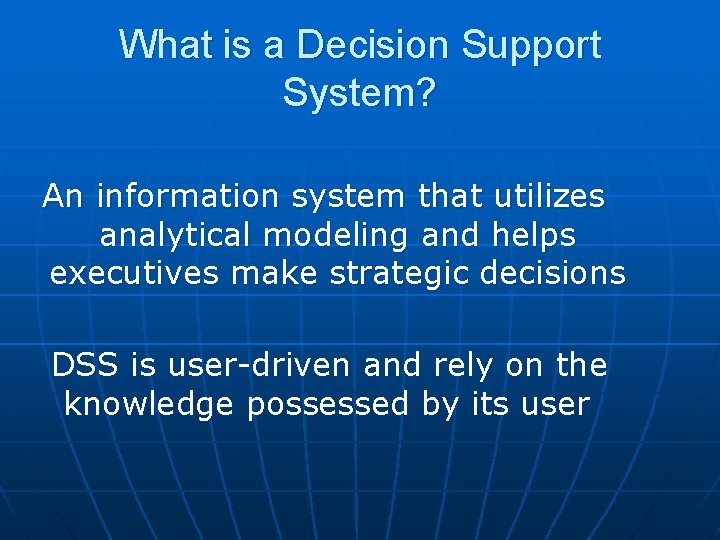 What is a Decision Support System?

An information system that utilizes analytical modeling and helps executives make strategic decisions

DSS is user-driven and rely on the knowledge possessed by its user